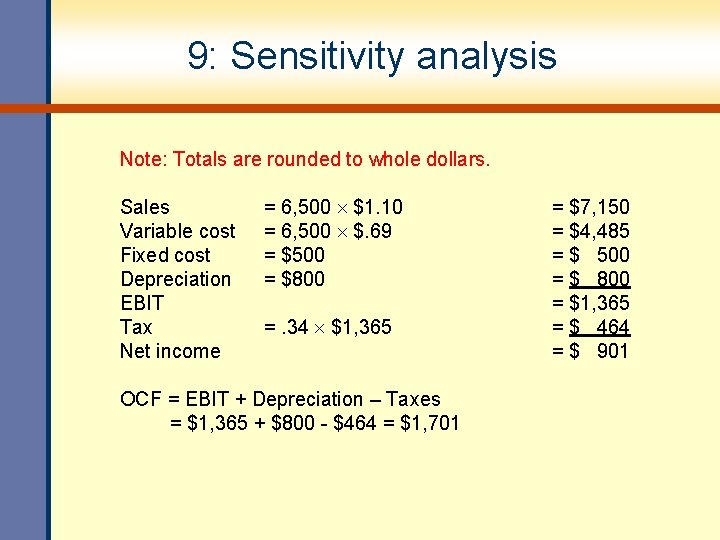 9: Sensitivity analysis

Note: Totals are rounded to whole dollars.

| | | |
|---|---|---|
| Sales | = 6,500 × \$1.10 | = \$7,150 |
| Variable cost | = 6,500 × \$.69 | = \$4,485 |
| Fixed cost | = \$500 | = \$ 500 |
| Depreciation | = \$800 | = \$ 800 |
| EBIT | | = \$1,365 |
| Tax | = .34 × \$1,365 | = \$ 464 |
| Net income | | = \$ 901 |

OCF = EBIT + Depreciation – Taxes
= \$1,365 + \$800 - \$464 = \$1,701